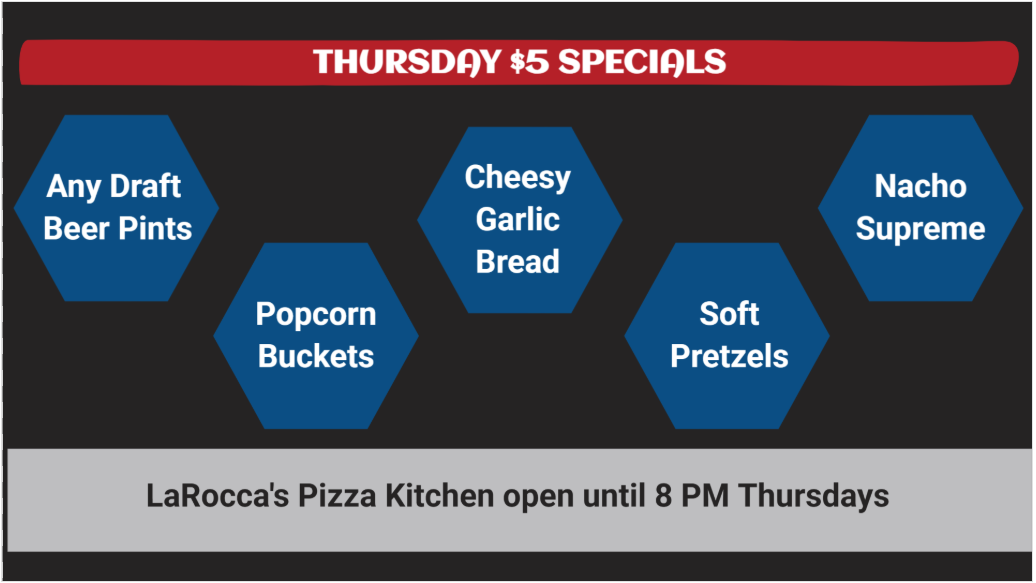 THURSDAY $5 SPECIALS

Any Draft Beer Pints

Popcorn Buckets

Cheesy Garlic Bread

Soft Pretzels

Nacho Supreme

LaRocca's Pizza Kitchen open until 8 PM Thursdays